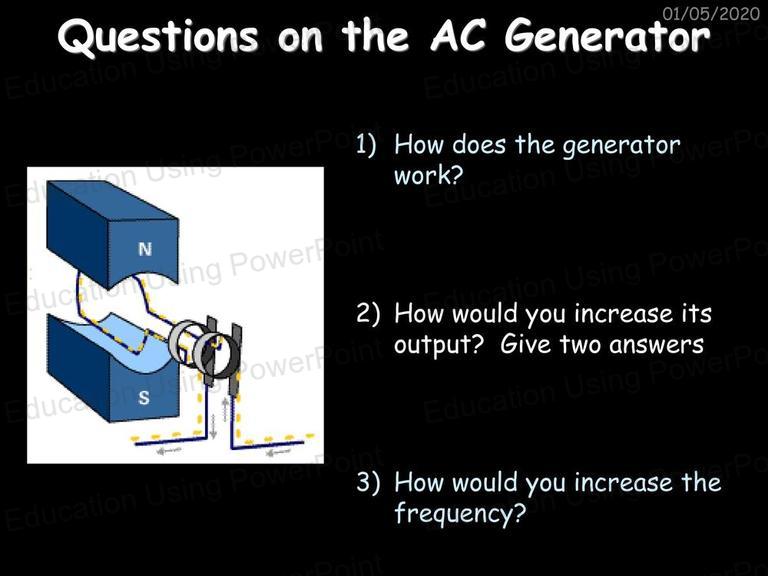 01/05/2020

Questions on the AC Generator

N

S

1) How does the generator work?

2) How would you increase its output? Give two answers

3) How would you increase the frequency?

Education Using PowerPoint